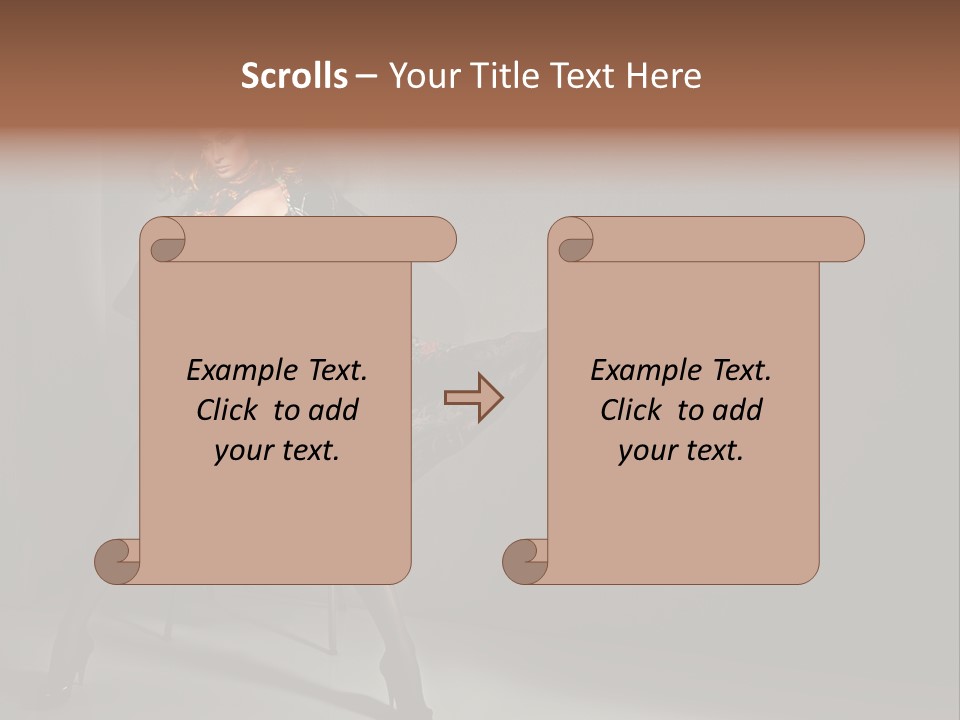 Scrolls – Your Title Text Here

Example Text. Click to add your text.

Example Text. Click to add your text.